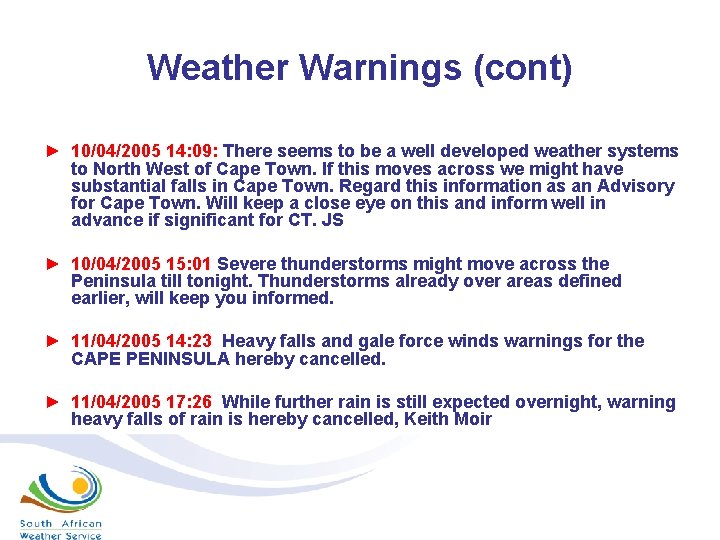 Weather Warnings (cont)

► 10/04/2005 14:09: There seems to be a well developed weather systems to North West of Cape Town. If this moves across we might have substantial falls in Cape Town. Regard this information as an Advisory for Cape Town. Will keep a close eye on this and inform well in advance if significant for CT. JS

► 10/04/2005 15:01 Severe thunderstorms might move across the Peninsula till tonight. Thunderstorms already over areas defined earlier, will keep you informed.

► 11/04/2005 14:23 Heavy falls and gale force winds warnings for the CAPE PENINSULA hereby cancelled.

► 11/04/2005 17:26 While further rain is still expected overnight, warning heavy falls of rain is hereby cancelled, Keith Moir

South African Weather Service